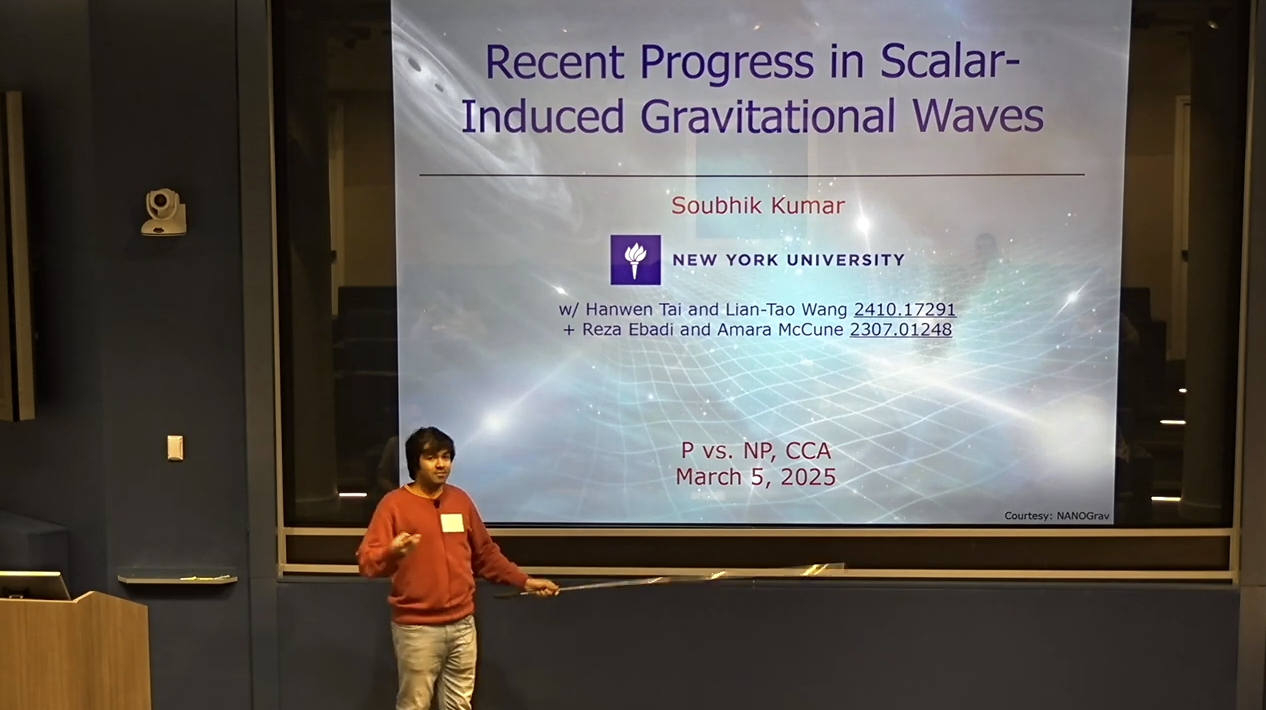 Recent Progress in Scalar-Induced Gravitational Waves

Soubhik Kumar

NEW YORK UNIVERSITY

w/ Hanwen Tai and Lian-Tao Wang 2410.17291
+ Reza Ebadi and Amara McCune 2307.01248

P vs. NP, CCA
March 5, 2025

Courtesy: NANOGrav